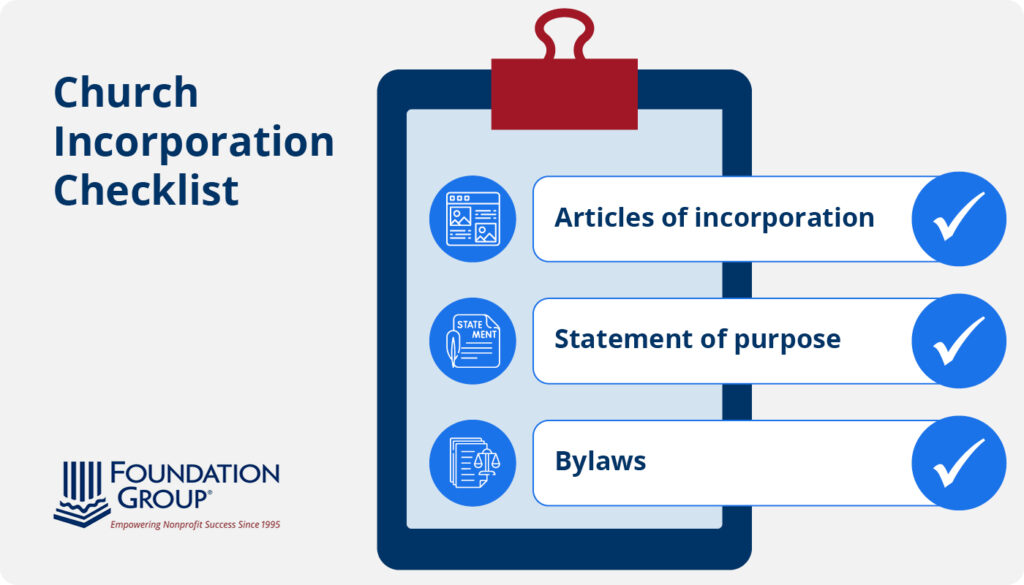 Church Incorporation Checklist

STATE MENT

Articles of incorporation

Statement of purpose

Bylaws

FOUNDATION GROUP®
Empowering Nonprofit Success Since 1995